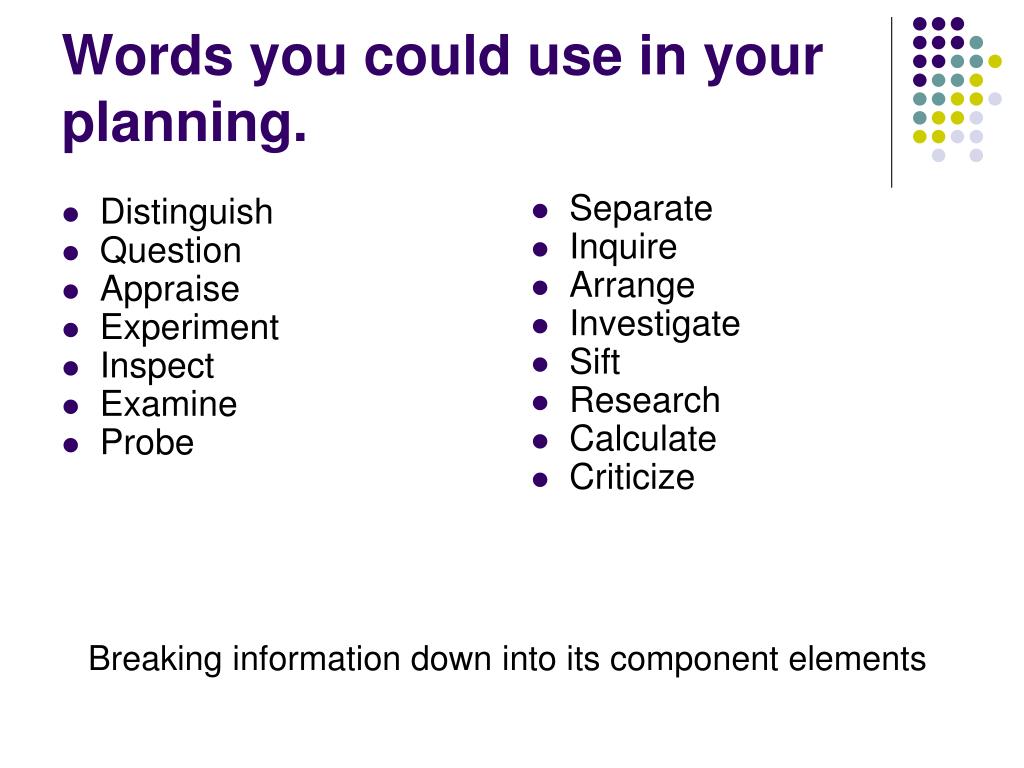 Words you could use in your planning.

- Distinguish
- Question
- Appraise
- Experiment
- Inspect
- Examine
- Probe

- Separate
- Inquire
- Arrange
- Investigate
- Sift
- Research
- Calculate
- Criticize

Breaking information down into its component elements